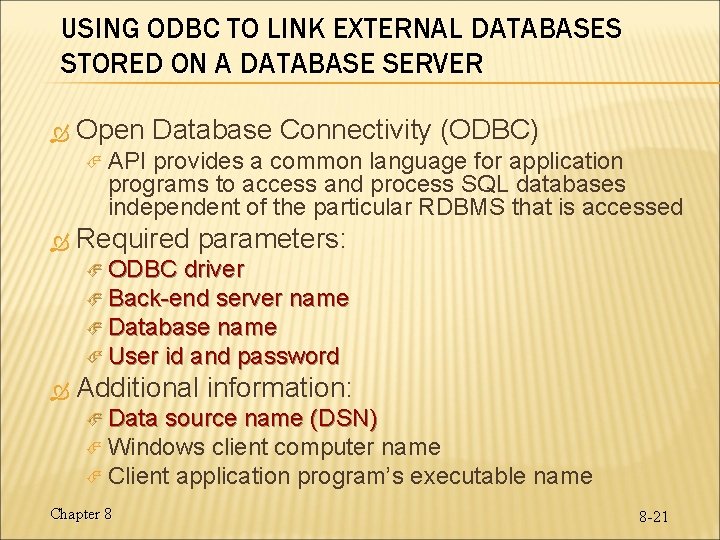 USING ODBC TO LINK EXTERNAL DATABASES STORED ON A DATABASE SERVER

Open Database Connectivity (ODBC)

API provides a common language for application programs to access and process SQL databases independent of the particular RDBMS that is accessed

Required parameters:

ODBC driver

Back-end server name

Database name

User id and password

Additional information:

Data source name (DSN)

Windows client computer name

Client application program's executable name

Chapter 8

8-21